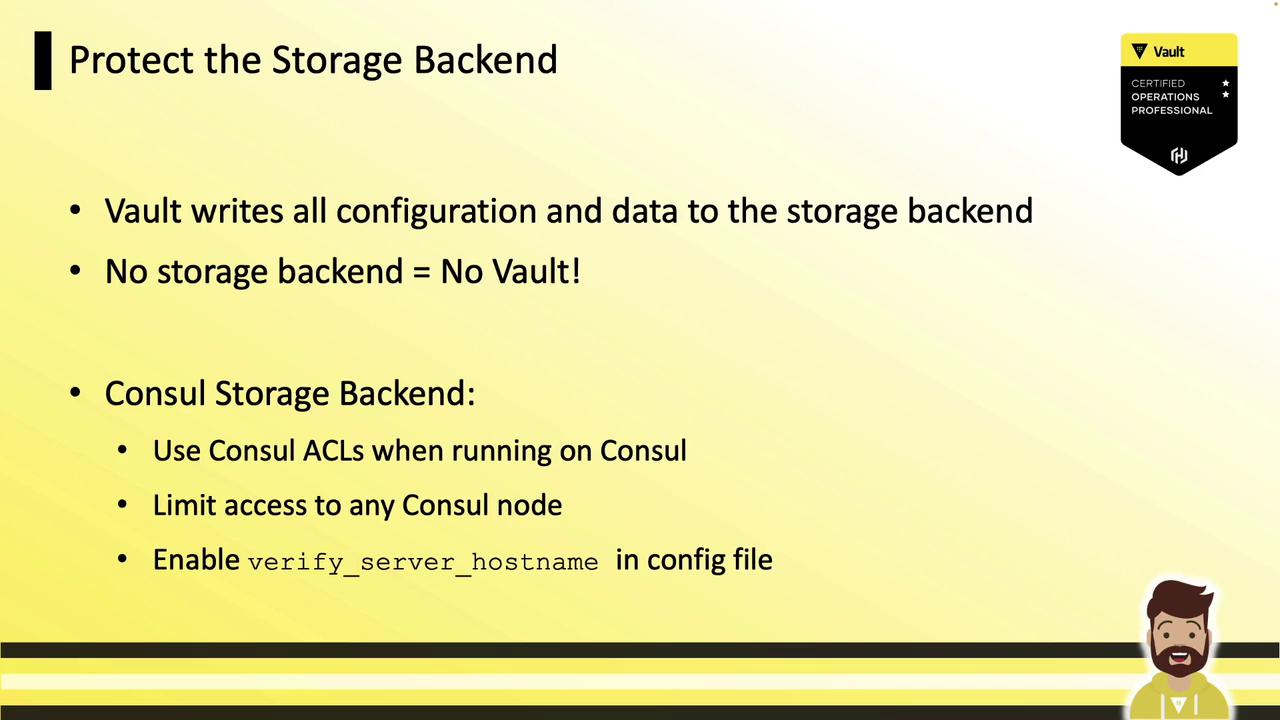 Protect the Storage Backend

Vault
CERTIFIED
OPERATIONS
PROFESSIONAL

• Vault writes all configuration and data to the storage backend

• No storage backend = No Vault!

• Consul Storage Backend:

• Use Consul ACLs when running on Consul

• Limit access to any Consul node

• Enable verify_server_hostname in config file